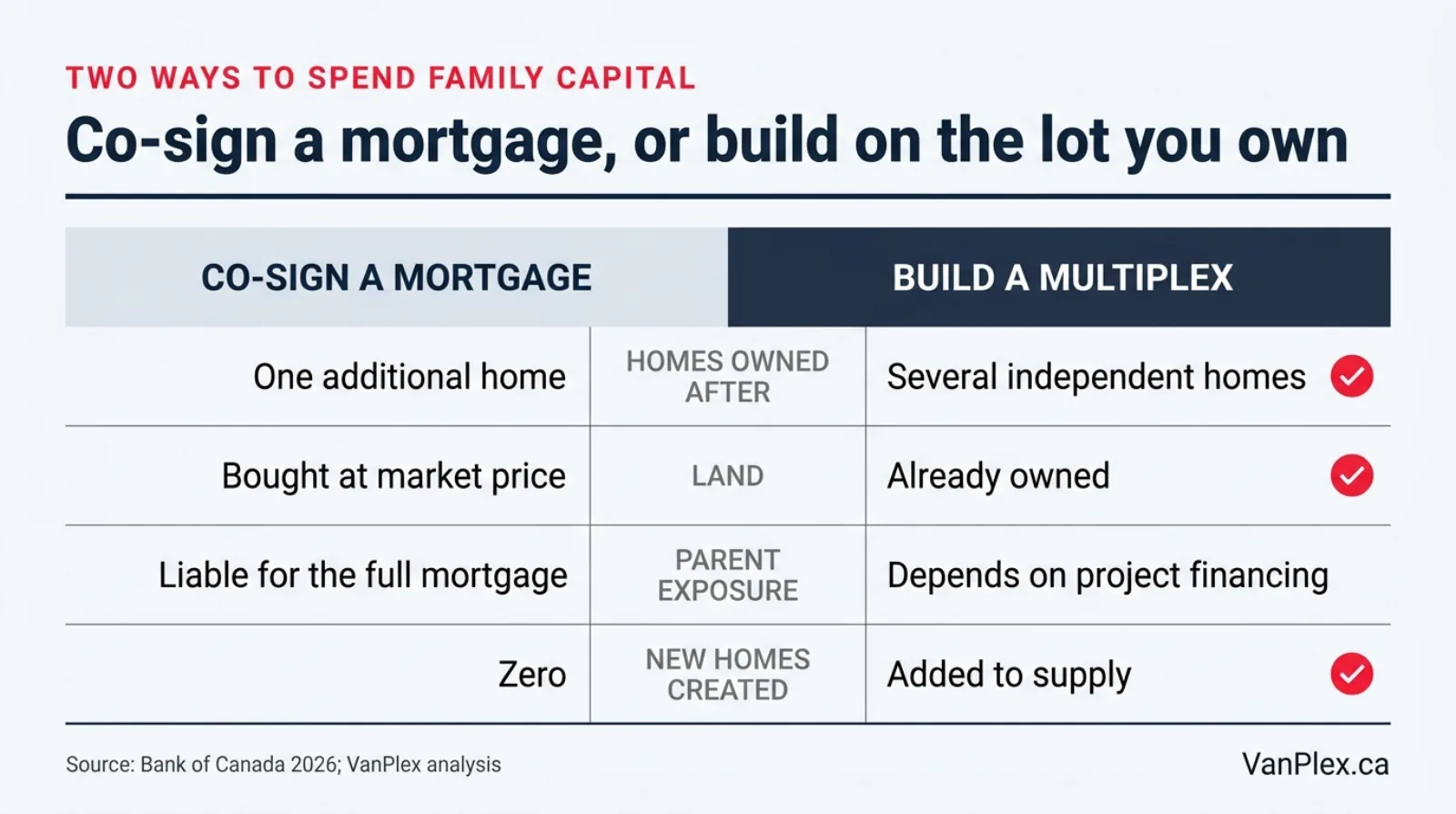 TWO WAYS TO SPEND FAMILY CAPITAL

Co-sign a mortgage, or build on the lot you own

| CO-SIGN A MORTGAGE | | BUILD A MULTIPLEX |
|---|---|---|
| One additional home | HOMES OWNED AFTER | Several independent homes |
| Bought at market price | LAND | Already owned |
| Liable for the full mortgage | PARENT EXPOSURE | Depends on project financing |
| Zero | NEW HOMES CREATED | Added to supply |

Source: Bank of Canada 2026; VanPlex analysis

VanPlex.ca